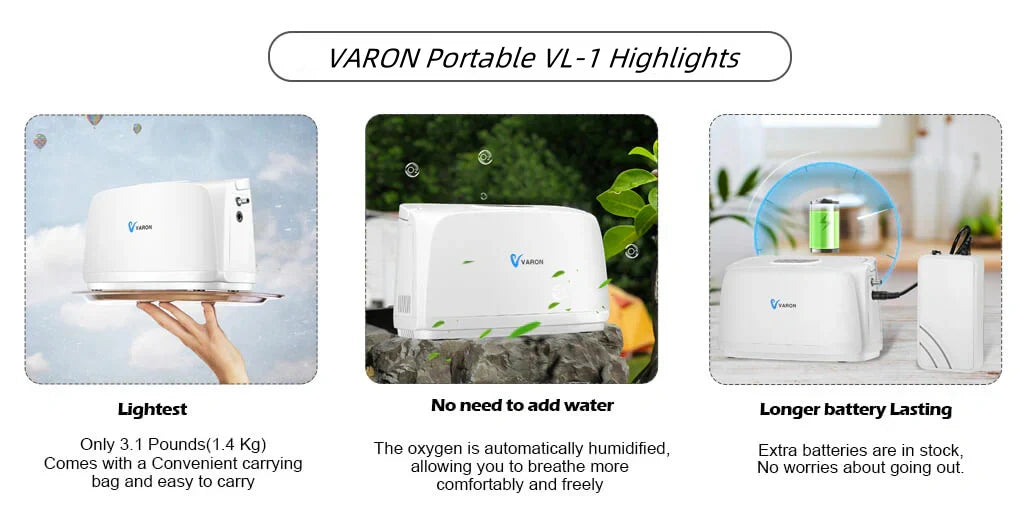 VARON Portable VL-1 Highlights

VARON

Lightest

Only 3.1 Pounds(1.4 Kg)
Comes with a Convenient carrying bag and easy to carry

VARON

No need to add water

The oxygen is automatically humidified, allowing you to breathe more comfortably and freely

VARON

Longer battery Lasting

Extra batteries are in stock,
No worries about going out.